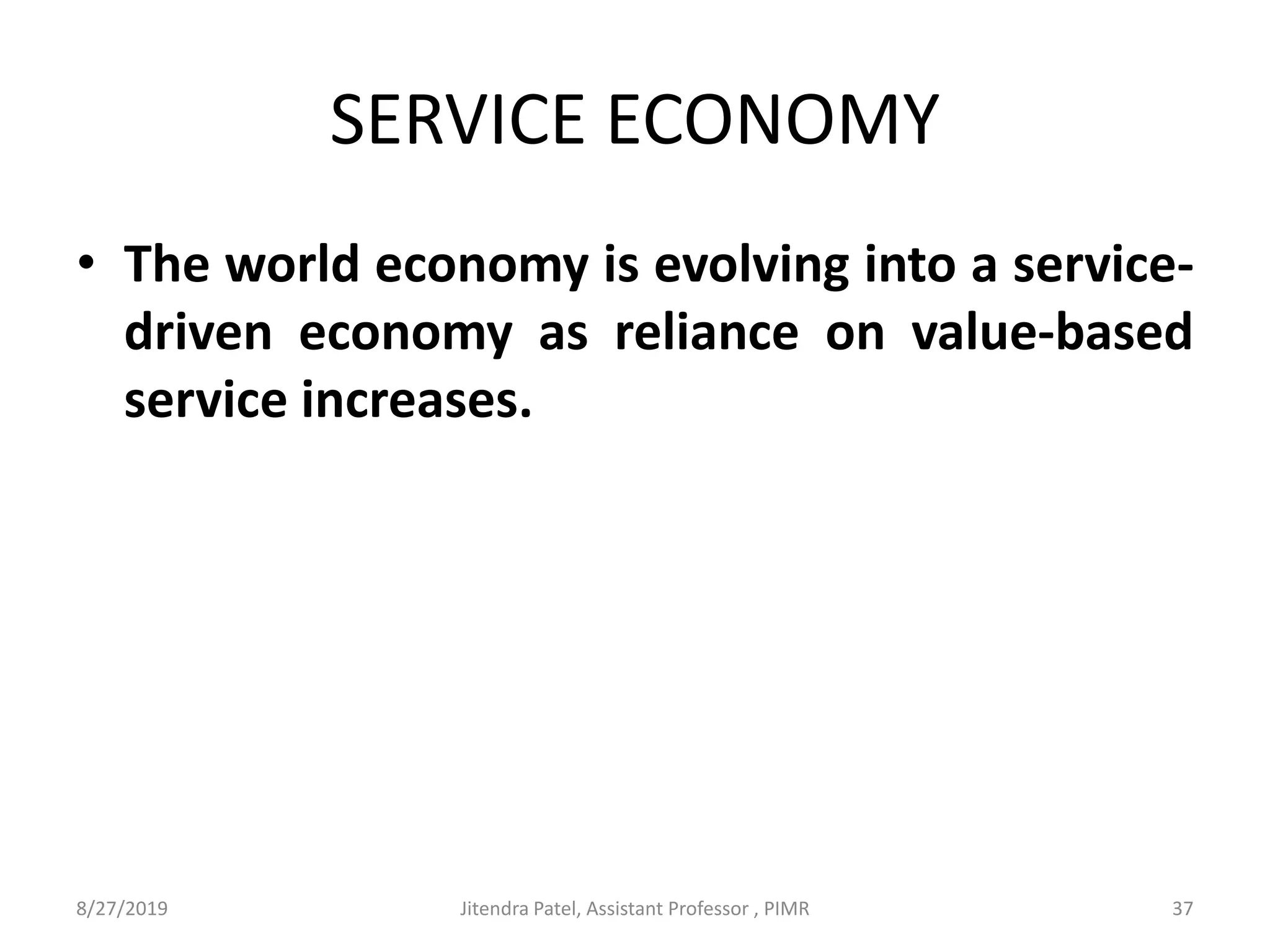 SERVICE ECONOMY

• The world economy is evolving into a service-driven economy as reliance on value-based service increases.

8/27/2019 Jitendra Patel, Assistant Professor , PIMR 37